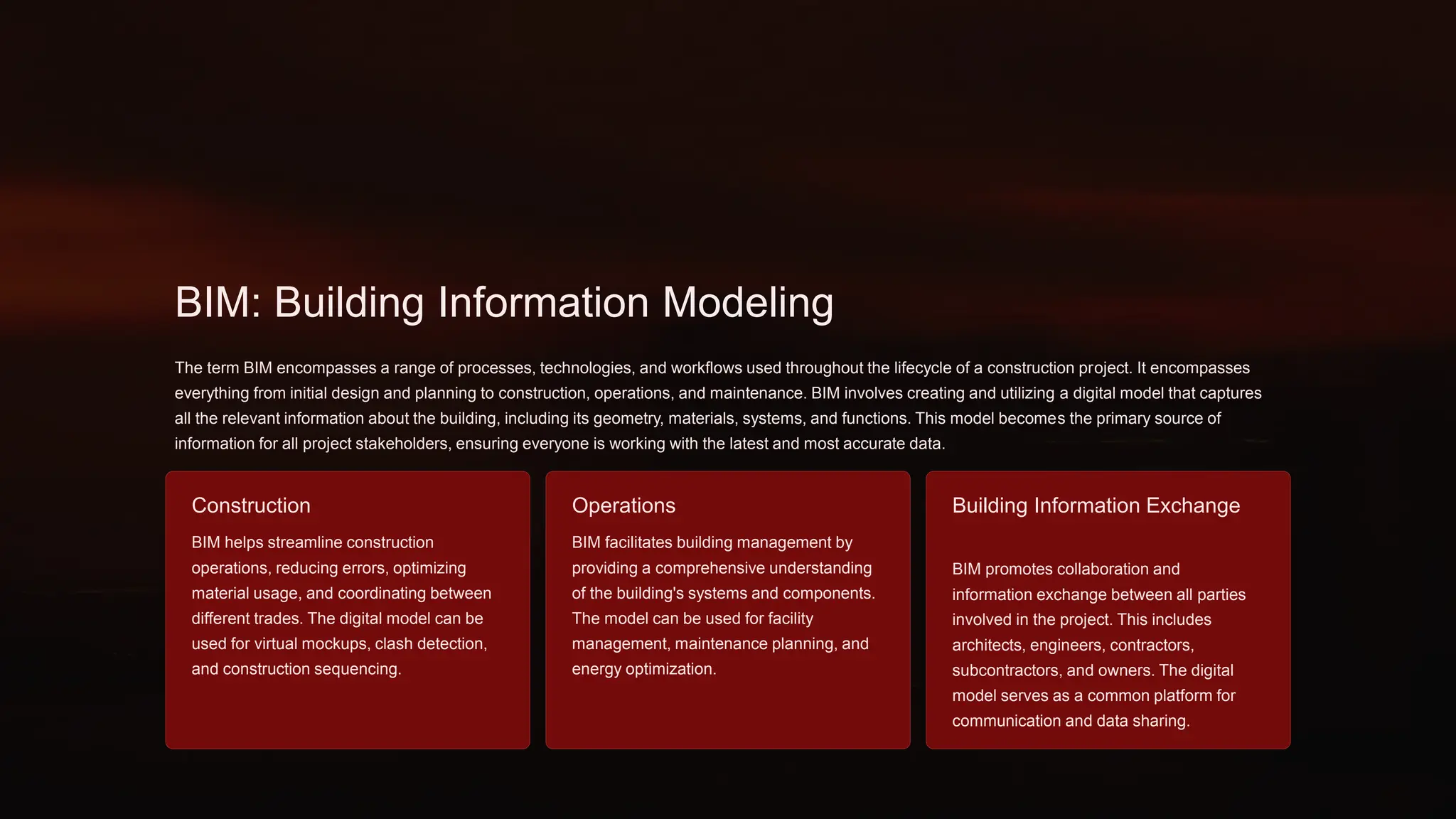 BIM: Building Information Modeling

The term BIM encompasses a range of processes, technologies, and workflows used throughout the lifecycle of a construction project. It encompasses everything from initial design and planning to construction, operations, and maintenance. BIM involves creating and utilizing a digital model that captures all the relevant information about the building, including its geometry, materials, systems, and functions. This model becomes the primary source of information for all project stakeholders, ensuring everyone is working with the latest and most accurate data.

Construction

BIM helps streamline construction operations, reducing errors, optimizing material usage, and coordinating between different trades. The digital model can be used for virtual mockups, clash detection, and construction sequencing.

Operations

BIM facilitates building management by providing a comprehensive understanding of the building's systems and components. The model can be used for facility management, maintenance planning, and energy optimization.

Building Information Exchange

BIM promotes collaboration and information exchange between all parties involved in the project. This includes architects, engineers, contractors, subcontractors, and owners. The digital model serves as a common platform for communication and data sharing.